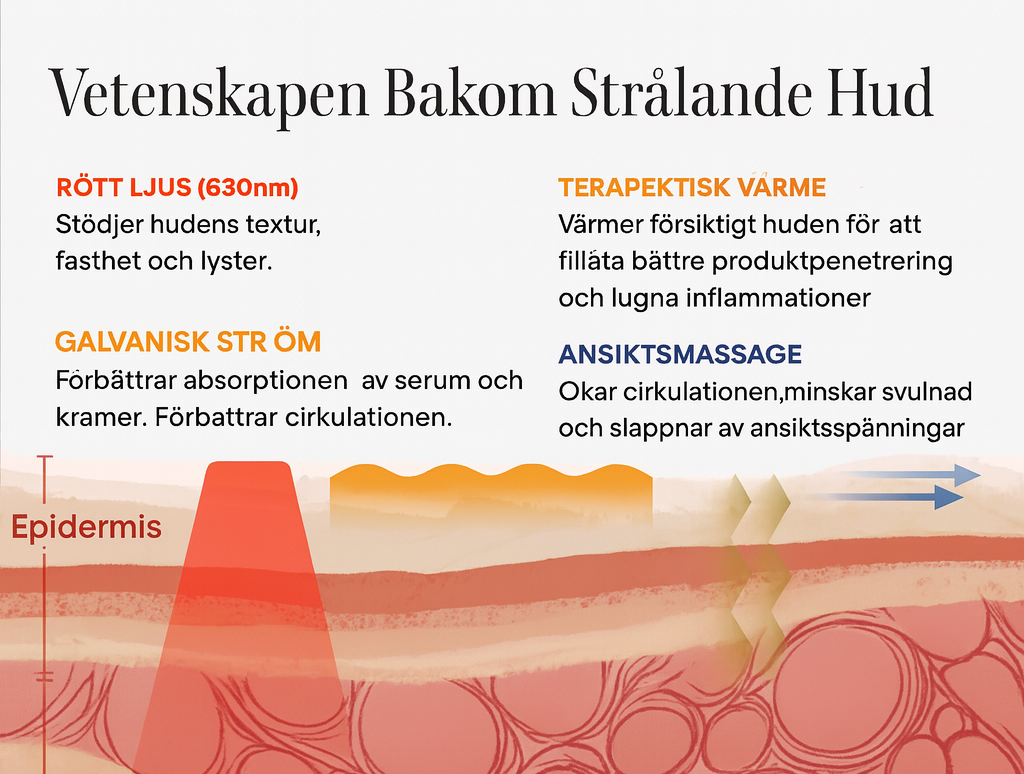 Vetenskapen Bakom Strålande Hud

RÖTT LJUS (630nm)
Stödjer hudens textur, fasthet och lyster.

GALVANISK STR ÖM
Förbättrar absorptionen av serum och kramer. Förbattrar cirkulationen.

TERAPEKTISK VÄRME
Värmer försiktigt huden för att fillåta bättre produktpenetrering och lugna inflammationer

ANSIKTSMASSAGE
Okar cirkulationen,minskar svulnad och slappnar av ansiktsspänningar

Epidermis